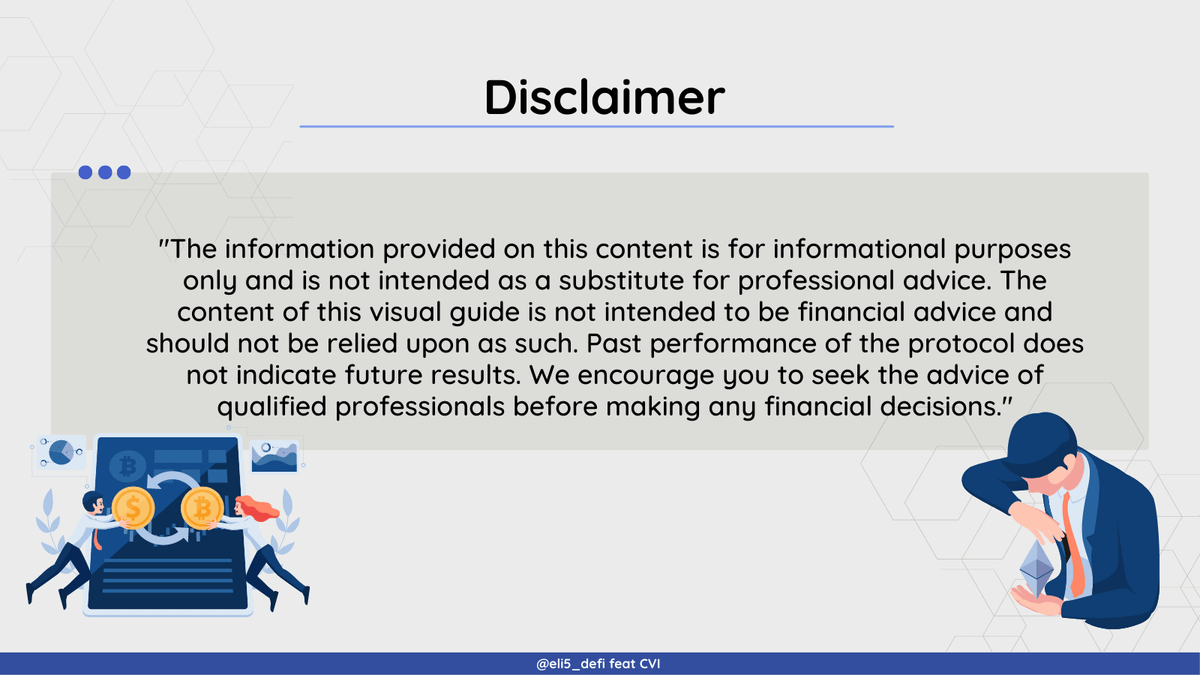 Disclaimer

"The information provided on this content is for informational purposes only and is not intended as a substitute for professional advice. The content of this visual guide is not intended to be financial advice and should not be relied upon as such. Past performance of the protocol does not indicate future results. We encourage you to seek the advice of qualified professionals before making any financial decisions."

@eli5_defi feat CVI